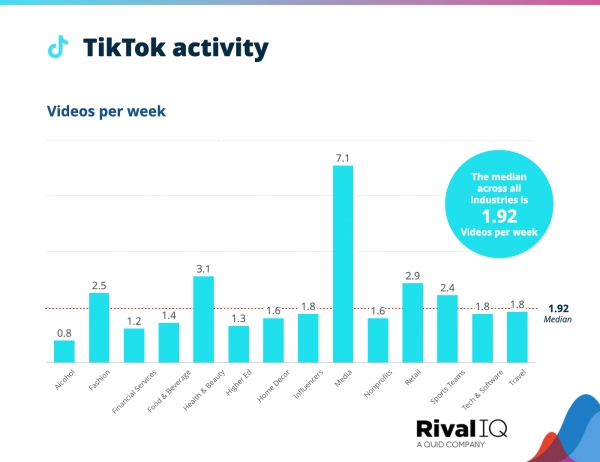 TikTok activity

Videos per week

The median across all industries is 1.92 Videos per week

0.8
2.5
1.2
1.4
3.1
1.3
1.6
1.8
7.1
1.6
2.9
2.4
1.8
1.8

1.92
Median

Alcohol
Fashion
Financial Services
Food & Beverage
Health & Beauty
Higher Ed
Home Decor
Influencers
Media
Nonprofits
Retail
Sports Teams
Tech & Software
Travel

Rival IQ
A QUID COMPANY